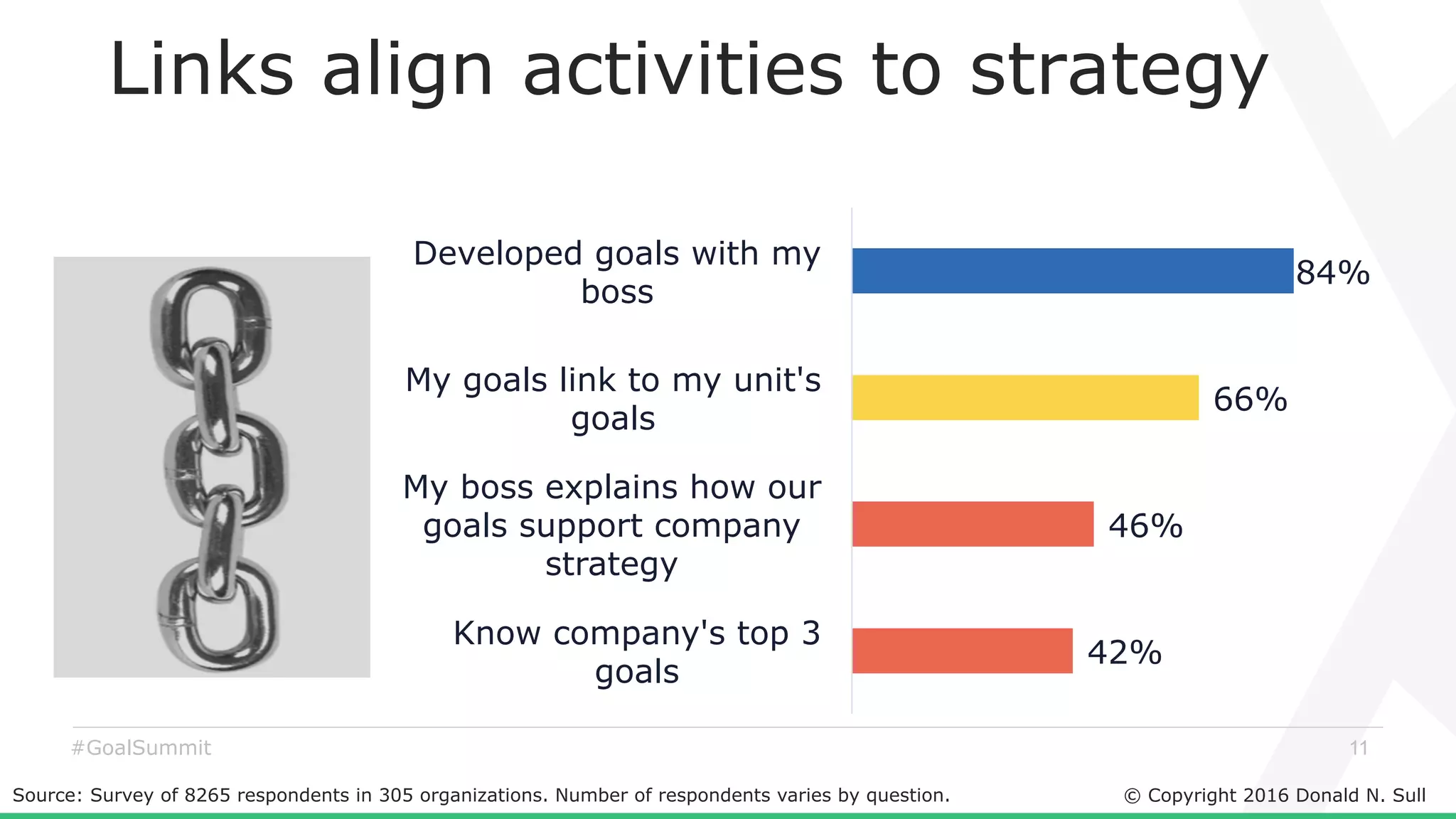 Links align activities to strategy

Developed goals with my boss

84%

My goals link to my unit's goals

66%

My boss explains how our goals support company strategy

46%

Know company's top 3 goals

42%

#GoalSummit

11

Source: Survey of 8265 respondents in 305 organizations. Number of respondents varies by question.

© Copyright 2016 Donald N. Sull